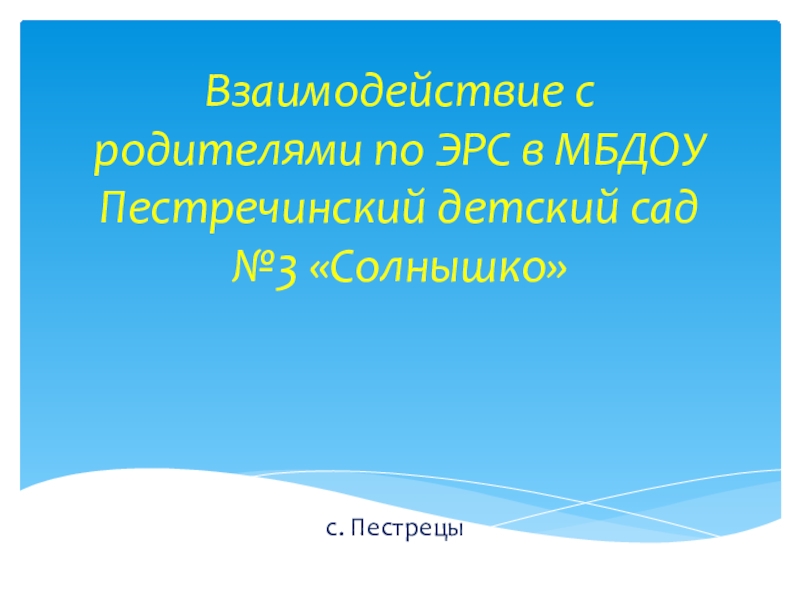 Взаимодействие с родителями по ЭРС в МБДОУ Пестречинский детский сад №3 «Солнышко»

с. Пестрецы